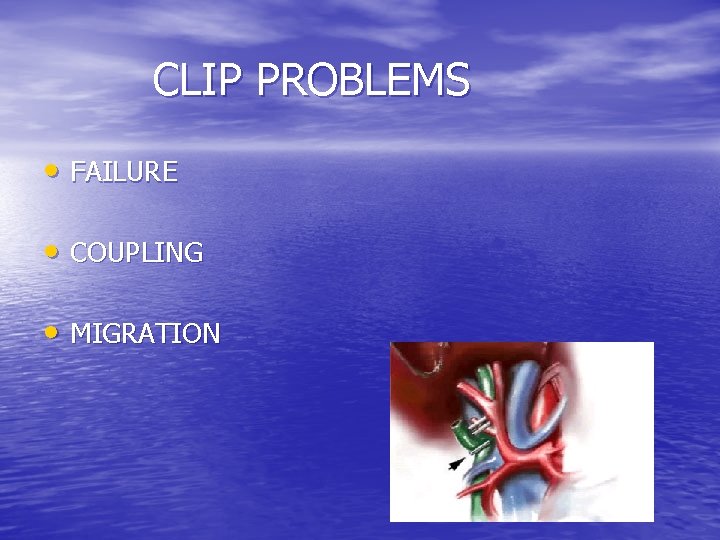 CLIP PROBLEMS

• FAILURE

• COUPLING

• MIGRATION